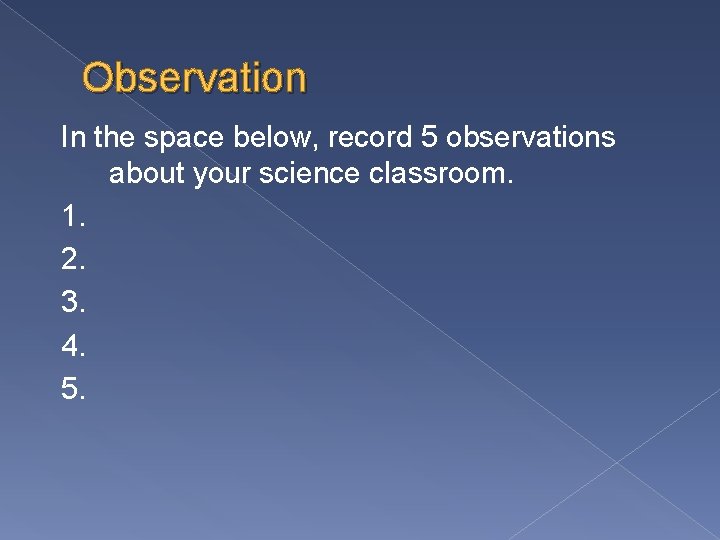 Observation

In the space below, record 5 observations about your science classroom.

1.
2.
3.
4.
5.